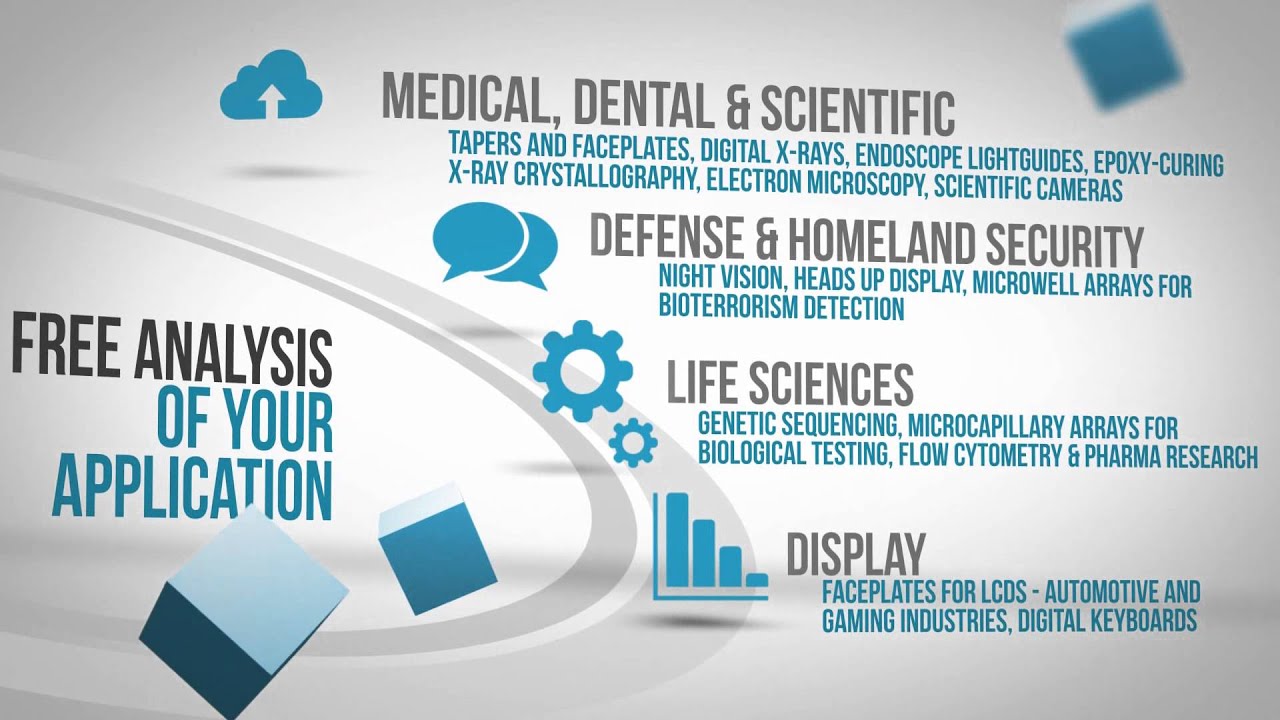 FREE ANALYSIS OF YOUR APPLICATION

MEDICAL, DENTAL & SCIENTIFIC
TAPERS AND FACEPLATES, DIGITAL X-RAYS, ENDOSCOPE LIGHTGUIDES, EPOXY-CURING X-RAY CRYSTALLOGRAPHY, ELECTRON MICROSCOPY, SCIENTIFIC CAMERAS

DEFENSE & HOMELAND SECURITY
NIGHT VISION, HEADS UP DISPLAY, MICROWELL ARRAYS FOR BIOTERRORISM DETECTION

LIFE SCIENCES
GENETIC SEQUENCING, MICROCAPILLARY ARRAYS FOR BIOLOGICAL TESTING, FLOW CYTOMETRY & PHARMA RESEARCH

DISPLAY
FACEPLATES FOR LCDS - AUTOMOTIVE AND GAMING INDUSTRIES, DIGITAL KEYBOARDS